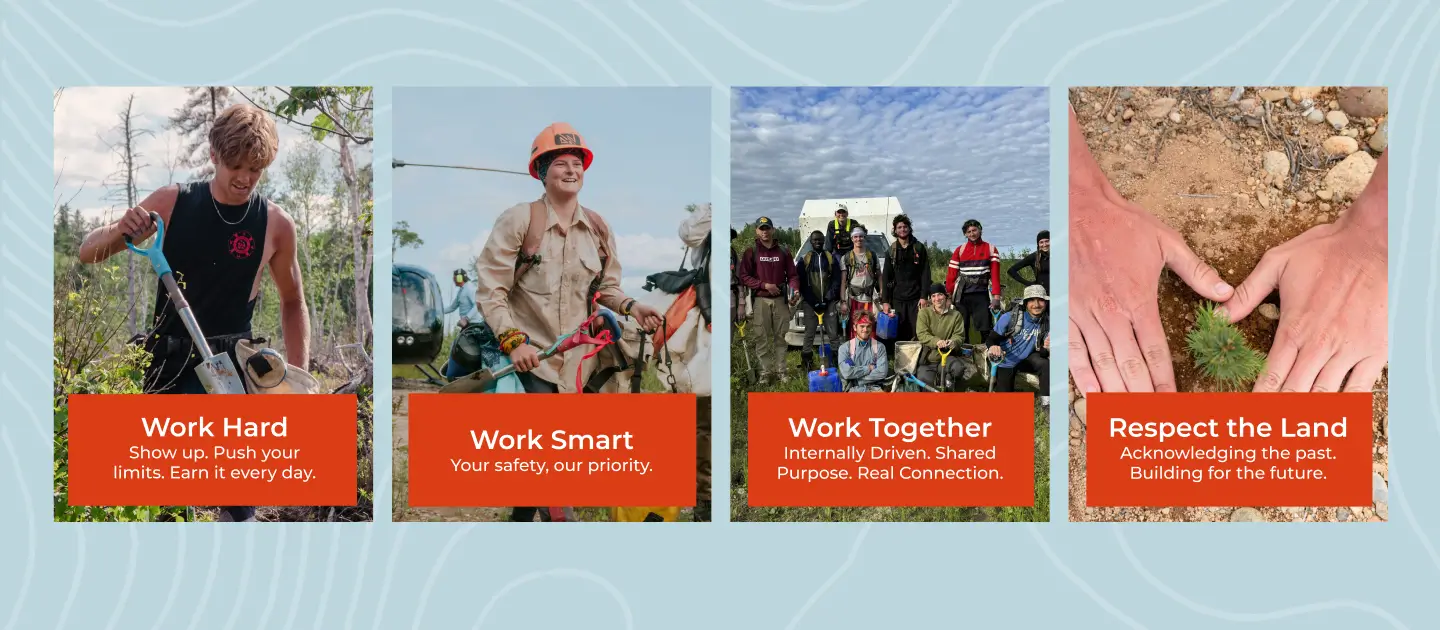 Work Hard
Show up. Push your limits. Earn it every day.

Work Smart
Your safety, our priority.

Work Together
Internally Driven. Shared Purpose. Real Connection.

Respect the Land
Acknowledging the past. Building for the future.